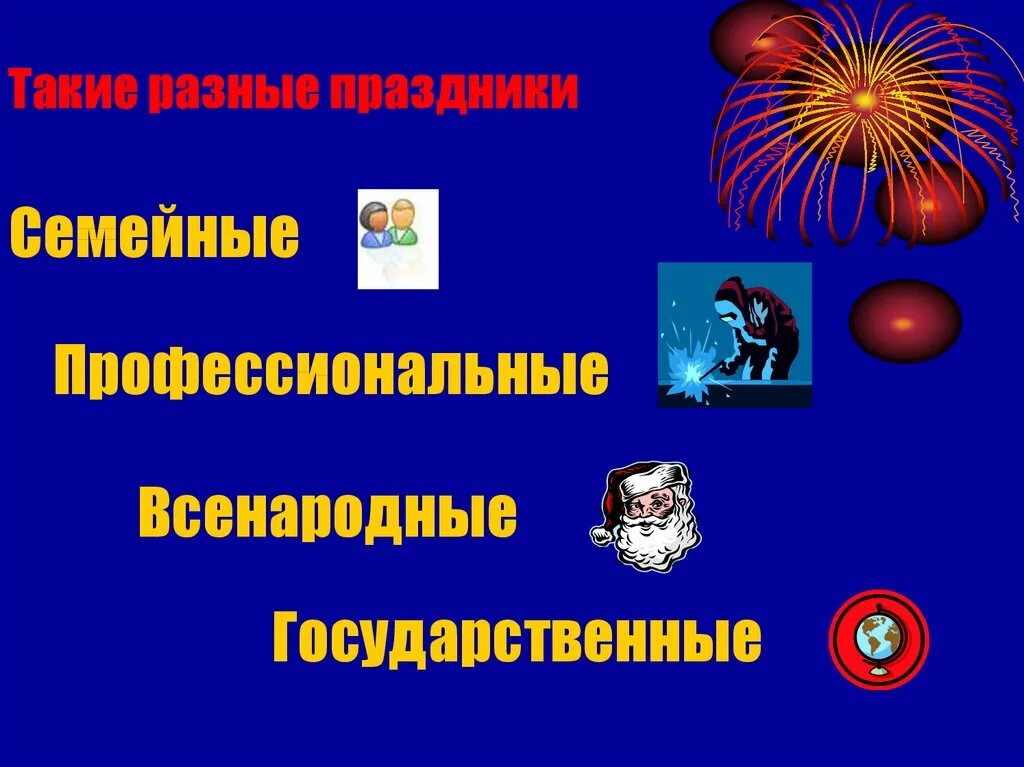 Такие разные праздники

Семейные

Профессиональные

Всенародные

Государственные